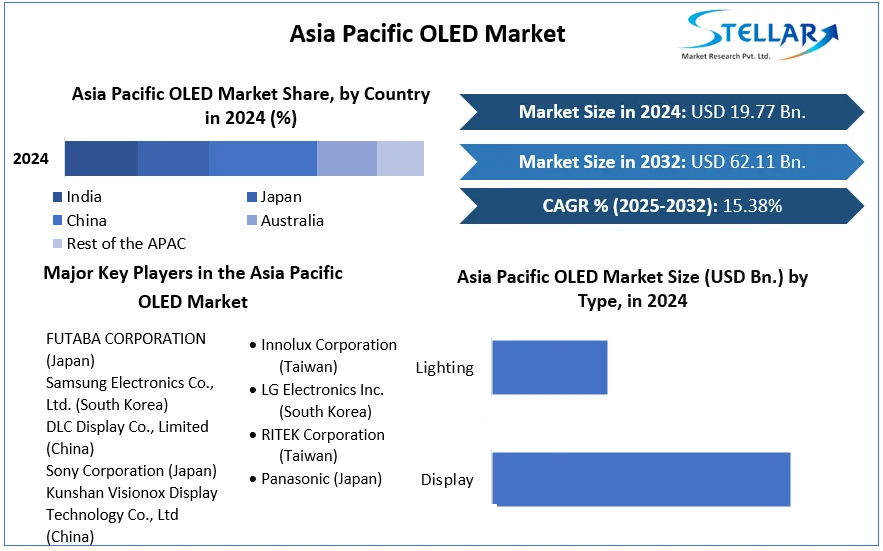 Asia Pacific OLED Market

STELLAR
Market Research Pvt. Ltd.

Asia Pacific OLED Market Share, by Country in 2024 (%)

2024

India
Japan
China
Australia
Rest of the APAC

Market Size in 2024: USD 19.77 Bn.

Market Size in 2032: USD 62.11 Bn.

CAGR % (2025-2032): 15.38%

Major Key Players in the Asia Pacific OLED Market

FUTABA CORPORATION (Japan)
Samsung Electronics Co., Ltd. (South Korea)
DLC Display Co., Limited (China)
Sony Corporation (Japan)
Kunshan Visionox Display Technology Co., Ltd (China)

• Innolux Corporation (Taiwan)
• LG Electronics Inc. (South Korea)
• RITEK Corporation (Taiwan)
• Panasonic (Japan)

Asia Pacific OLED Market Size (USD Bn.) by Type, in 2024

Lighting

Display